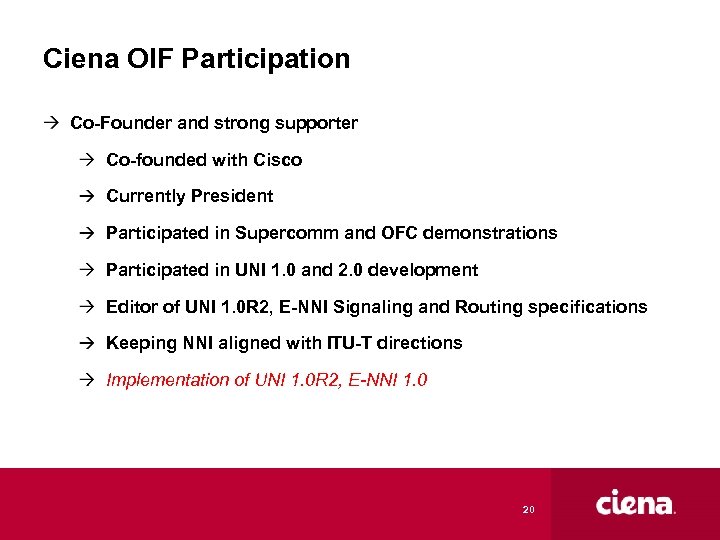 Ciena OIF Participation

→ Co-Founder and strong supporter

→ Co-founded with Cisco

→ Currently President

→ Participated in Supercomm and OFC demonstrations

→ Participated in UNI 1.0 and 2.0 development

→ Editor of UNI 1.0R2, E-NNI Signaling and Routing specifications

→ Keeping NNI aligned with ITU-T directions

→ Implementation of UNI 1.0R2, E-NNI 1.0

20

ciena.